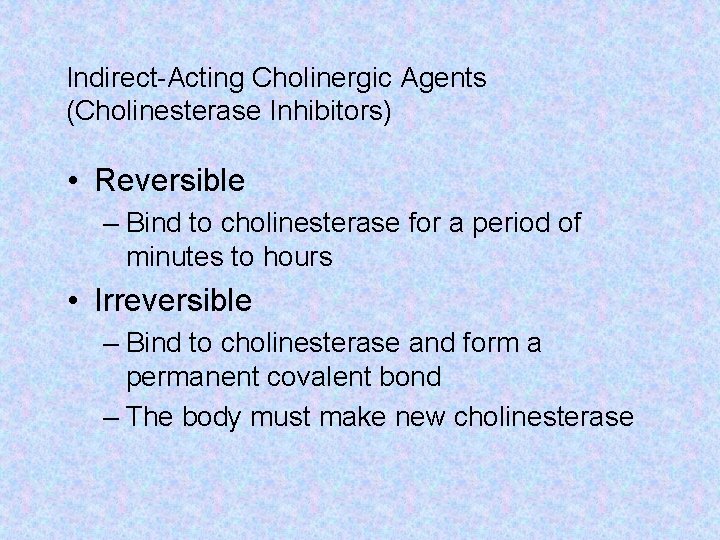 Indirect-Acting Cholinergic Agents (Cholinesterase Inhibitors)

• Reversible
– Bind to cholinesterase for a period of minutes to hours
• Irreversible
– Bind to cholinesterase and form a permanent covalent bond
– The body must make new cholinesterase